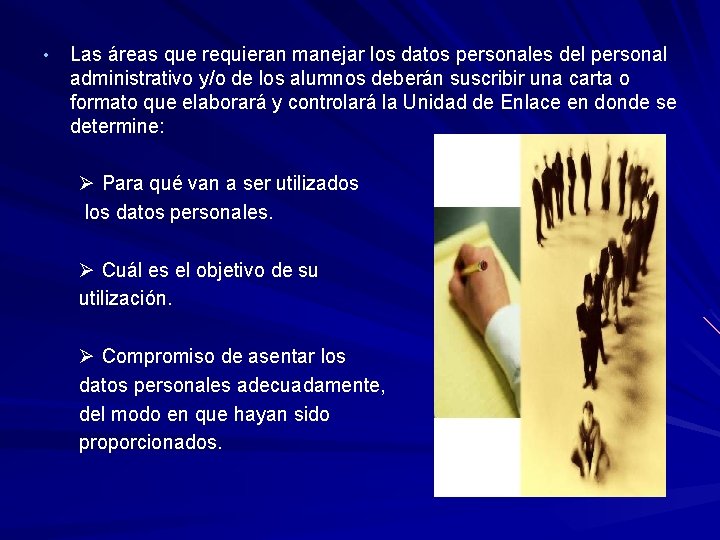 • Las áreas que requieran manejar los datos personales del personal administrativo y/o de los alumnos deberán suscribir una carta o formato que elaborará y controlará la Unidad de Enlace en donde se determine:

➢ Para qué van a ser utilizados los datos personales.

➢ Cuál es el objetivo de su utilización.

➢ Compromiso de asentar los datos personales adecuadamente, del modo en que hayan sido proporcionados.